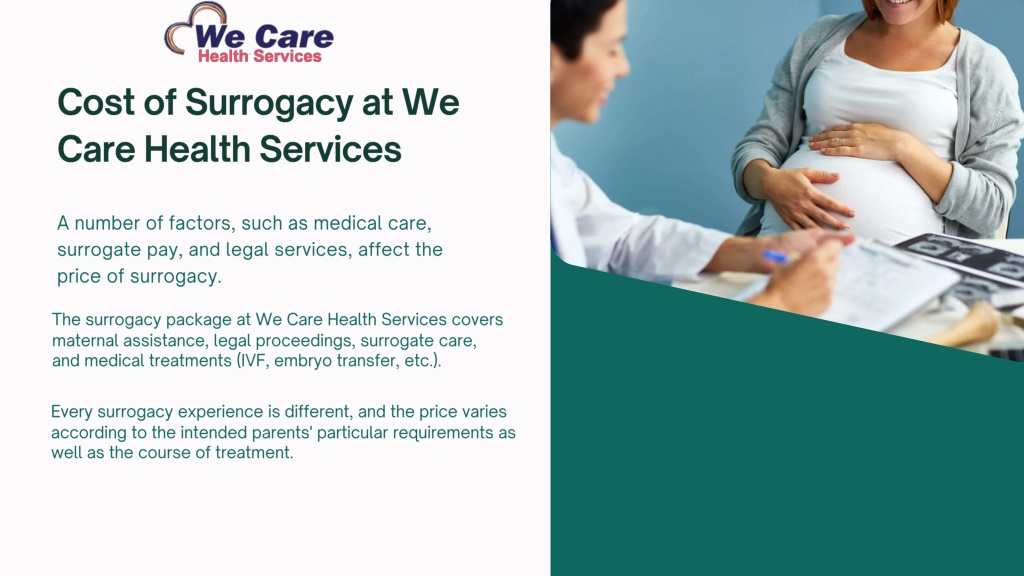 We Care
Health Services

Cost of Surrogacy at We Care Health Services

A number of factors, such as medical care, surrogate pay, and legal services, affect the price of surrogacy.

The surrogacy package at We Care Health Services covers maternal assistance, legal proceedings, surrogate care, and medical treatments (IVF, embryo transfer, etc.).

Every surrogacy experience is different, and the price varies according to the intended parents' particular requirements as well as the course of treatment.